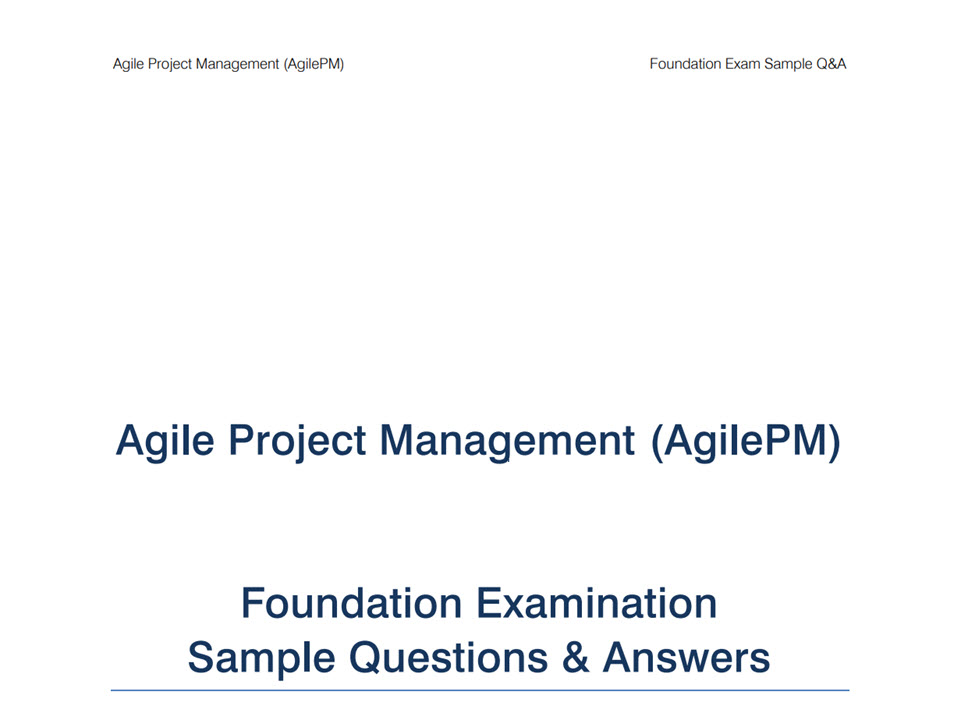 Agile Project Management (AgilePM)

Foundation Exam Sample Q&A

Agile Project Management (AgilePM)

Foundation Examination
Sample Questions & Answers